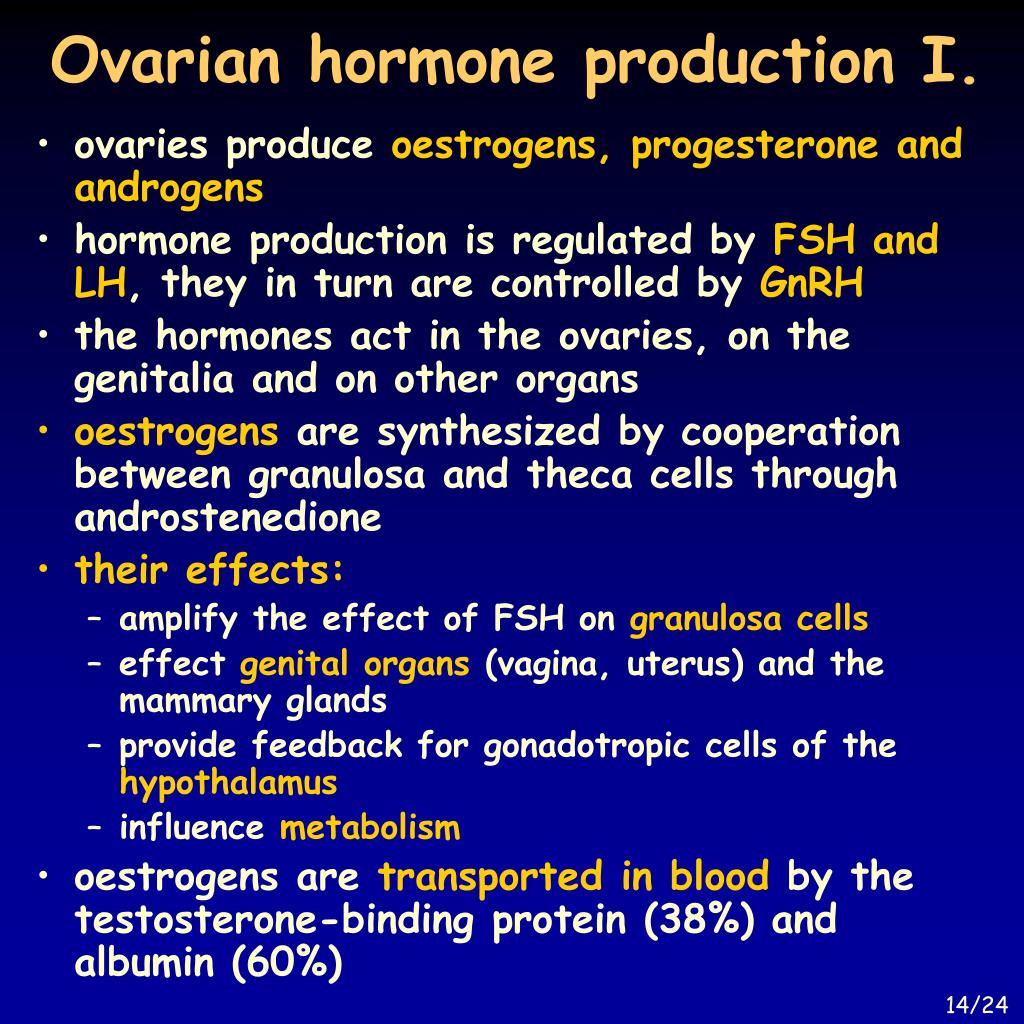 Ovarian hormone production I.

• ovaries produce oestrogens, progesterone and androgens
• hormone production is regulated by FSH and LH, they in turn are controlled by GnRH
• the hormones act in the ovaries, on the genitalia and on other organs
• oestrogens are synthesized by cooperation between granulosa and theca cells through androstenedione
• their effects:
– amplify the effect of FSH on granulosa cells
– effect genital organs (vagina, uterus) and the mammary glands
– provide feedback for gonadotropic cells of the hypothalamus
– influence metabolism
• oestrogens are transported in blood by the testosterone-binding protein (38%) and albumin (60%)

14/24